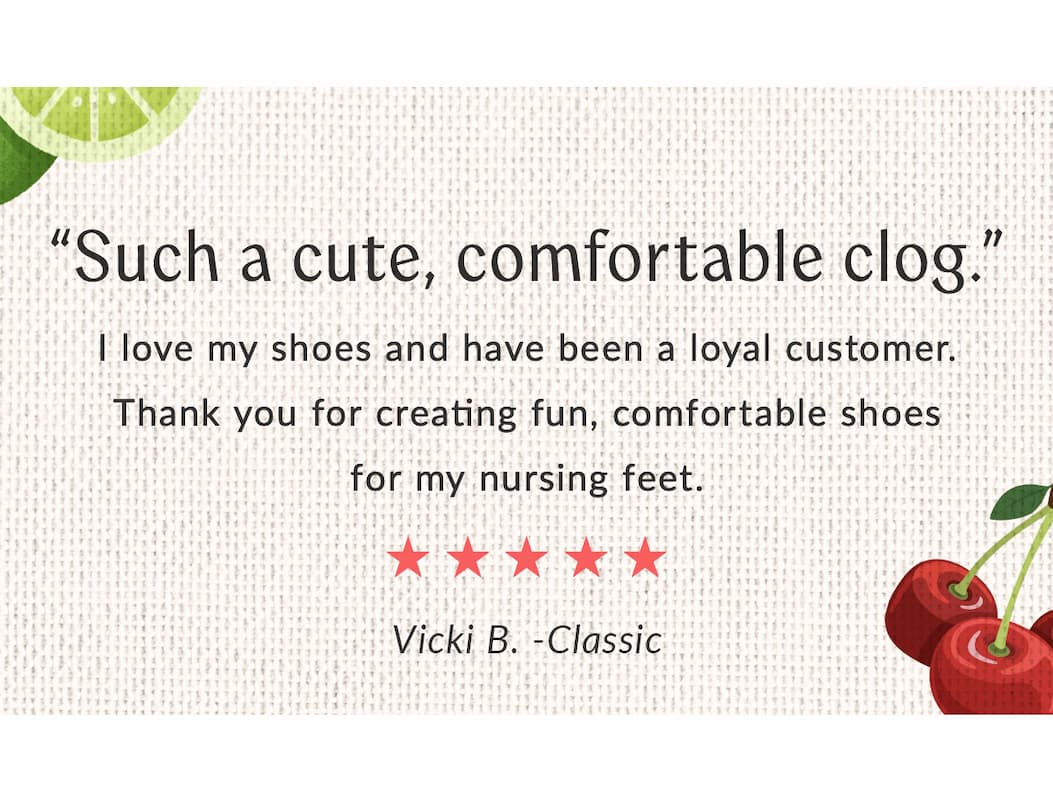 “Such a cute, comfortable clog.”

I love my shoes and have been a loyal customer. Thank you for creating fun, comfortable shoes for my nursing feet.

★★★★★

Vicki B. -Classic